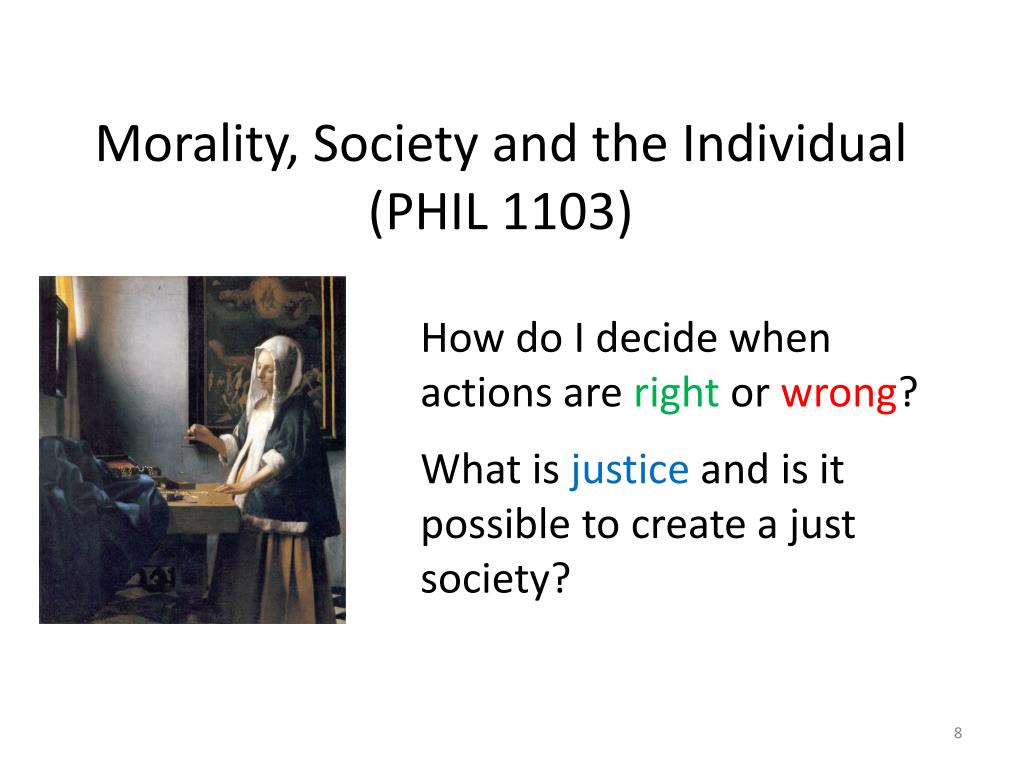 Morality, Society and the Individual (PHIL 1103)

How do I decide when actions are right or wrong?

What is justice and is it possible to create a just society?

8